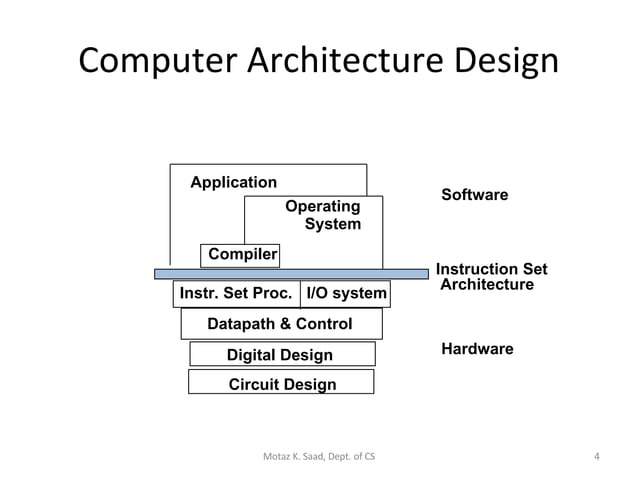 Computer Architecture Design

Application

Operating System

Compiler

Software

Instruction Set Architecture

Instr. Set Proc.

I/O system

Datapath & Control

Digital Design

Circuit Design

Hardware

Motaz K. Saad, Dept. of CS

4